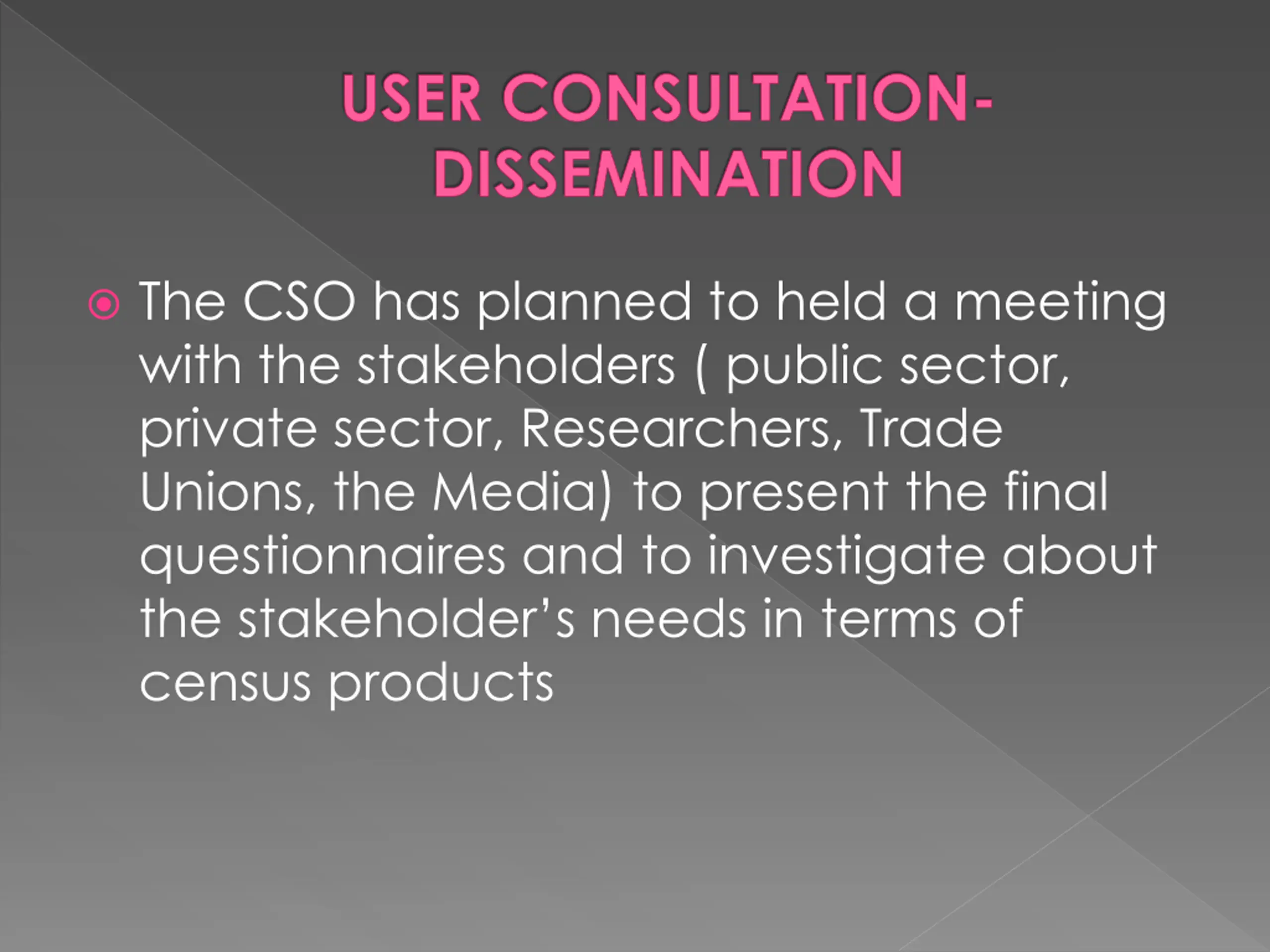 USER CONSULTATION-DISSEMINATION

The CSO has planned to held a meeting with the stakeholders ( public sector, private sector, Researchers, Trade Unions, the Media) to present the final questionnaires and to investigate about the stakeholder's needs in terms of census products